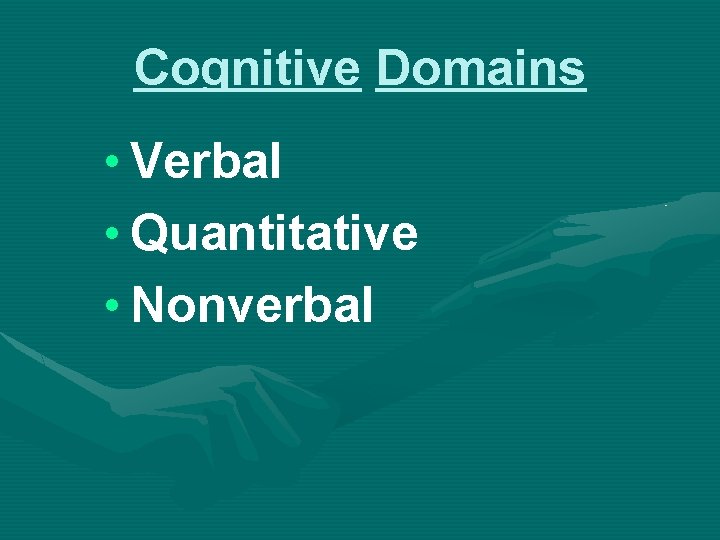 Cognitive Domains

• Verbal
• Quantitative
• Nonverbal